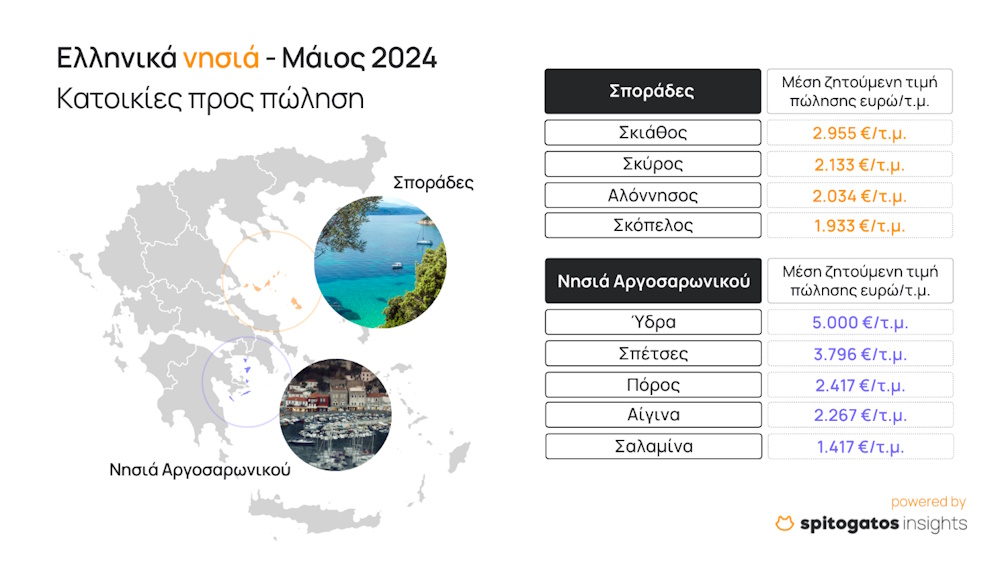 Ελληνικά νησιά - Μάιος 2024
Κατοικίες προς πώληση

Σποράδες

Νησιά Αργοσαρωνικού

| Σποράδες | Μέση ζητούμενη τιμή πώλησης ευρώ/τ.μ. |
|---|---|
| Σκιάθος | 2.955 €/τ.μ. |
| Σκύρος | 2.133 €/τ.μ. |
| Αλόννησος | 2.034 €/τ.μ. |
| Σκόπελος | 1.933 €/τ.μ. |

| Νησιά Αργοσαρωνικού | Μέση ζητούμενη τιμή πώλησης ευρώ/τ.μ. |
|---|---|
| Ύδρα | 5.000 €/τ.μ. |
| Σπέτσες | 3.796 €/τ.μ. |
| Πόρος | 2.417 €/τ.μ. |
| Αίγινα | 2.267 €/τ.μ. |
| Σαλαμίνα | 1.417 €/τ.μ. |

powered by
spitogatos insights